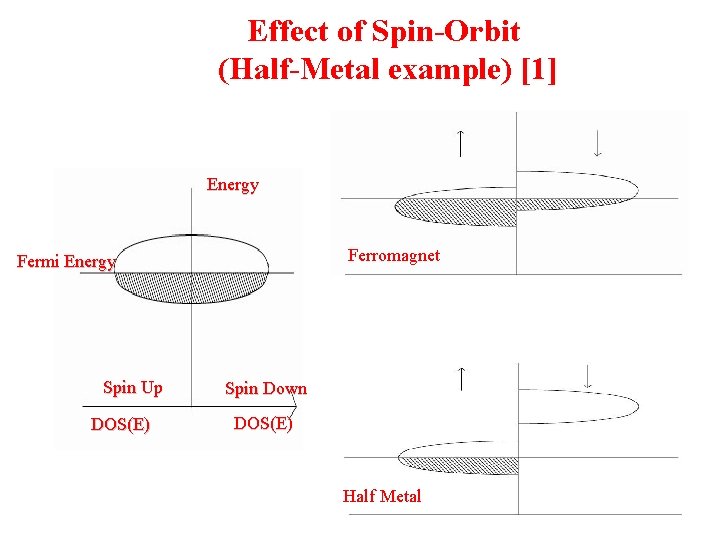 Effect of Spin-Orbit
(Half-Metal example) [1]

Energy

Fermi Energy

Spin Up
Spin Down
DOS(E)
DOS(E)

↑
↓
Ferromagnet

↑
↓
Half Metal